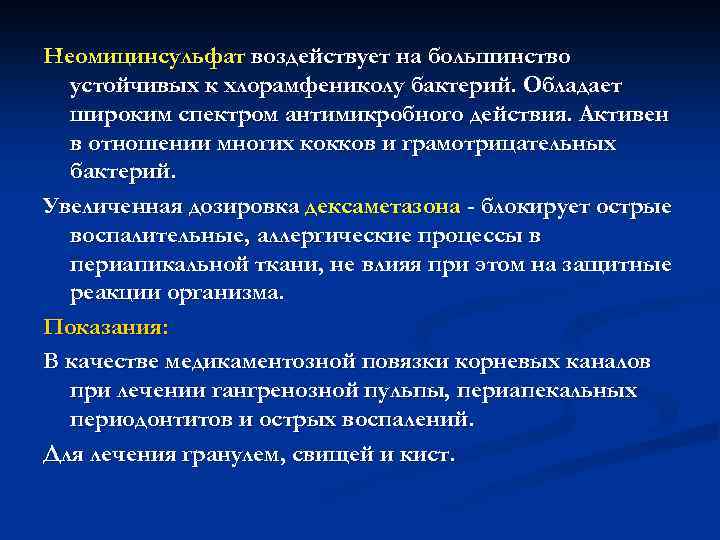 Неомицинсульфат воздействует на большинство устойчивых к хлорамфениколу бактерий. Обладает широким спектром антимикробного действия. Активен в отношении многих кокков и грамотрицательных бактерий.

Увеличенная дозировка дексаметазона - блокирует острые воспалительные, аллергические процессы в периапикальной ткани, не влияя при этом на защитные реакции организма.

Показания:

В качестве медикаментозной повязки корневых каналов при лечении гангренозной пульпы, периапекальных периодонтитов и острых воспалений.

Для лечения гранулем, свищей и кист.